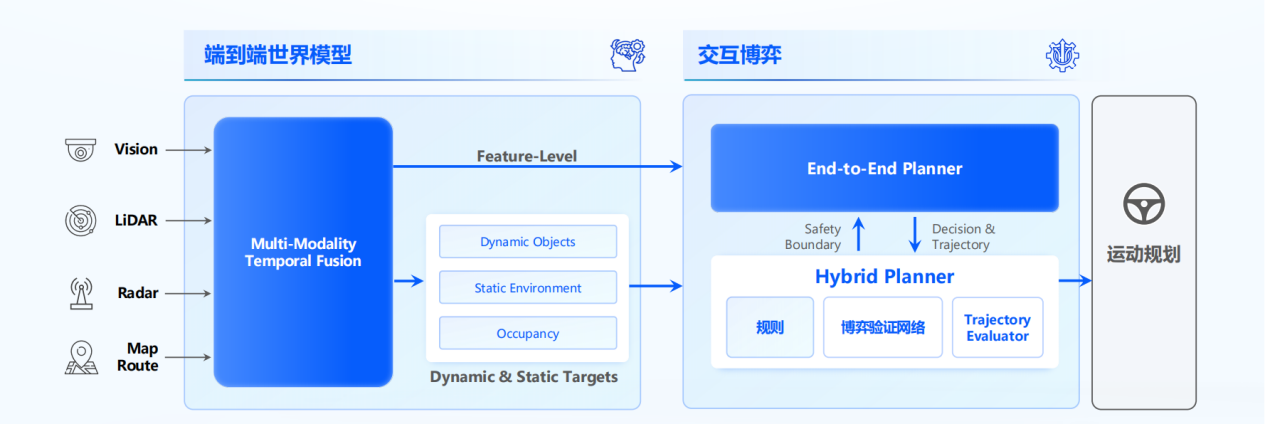 端到端世界模型

交互博弈

Vision

LiDAR

Radar

Map Route

Multi-Modality Temporal Fusion

Feature-Level

Dynamic Objects

Static Environment

Occupancy

Dynamic & Static Targets

End-to-End Planner

Safety Boundary

Decision & Trajectory

Hybrid Planner

规则

博弈验证网络

Trajectory Evaluator

运动规划